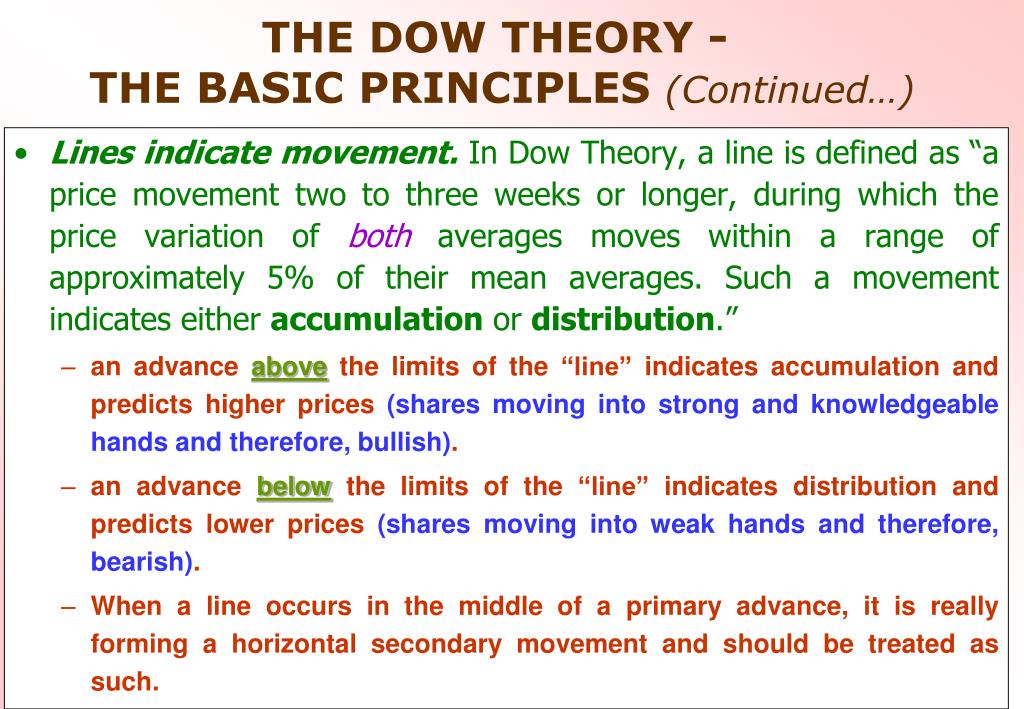 THE DOW THEORY -
THE BASIC PRINCIPLES (Continued…)

• Lines indicate movement. In Dow Theory, a line is defined as “a price movement two to three weeks or longer, during which the price variation of both averages moves within a range of approximately 5% of their mean averages. Such a movement indicates either accumulation or distribution.”

– an advance above the limits of the “line” indicates accumulation and predicts higher prices (shares moving into strong and knowledgeable hands and therefore, bullish).

– an advance below the limits of the “line” indicates distribution and predicts lower prices (shares moving into weak hands and therefore, bearish).

– When a line occurs in the middle of a primary advance, it is really forming a horizontal secondary movement and should be treated as such.